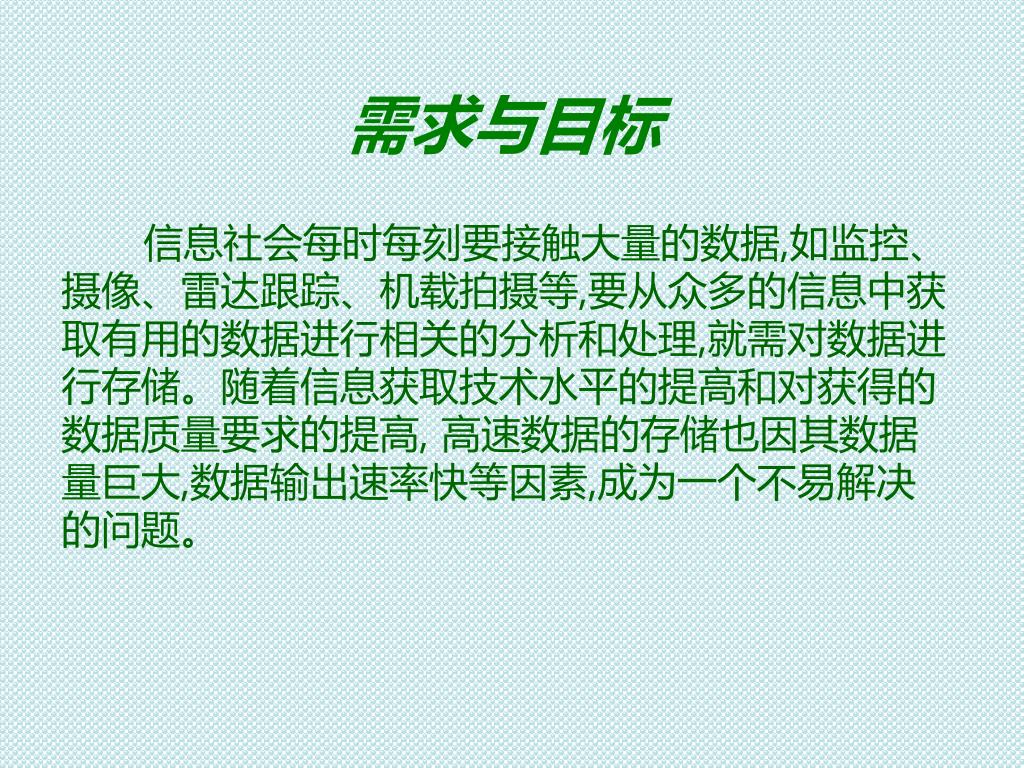 需求与目标

信息社会每时每刻要接触大量的数据,如监控、摄像、雷达跟踪、机载拍摄等,要从众多的信息中获取有用的数据进行相关的分析和处理,就需对数据进行存储。随着信息获取技术水平的提高和对获得的数据质量要求的提高, 高速数据的存储也因其数据量巨大,数据输出速率快等因素,成为一个不易解决的问题。